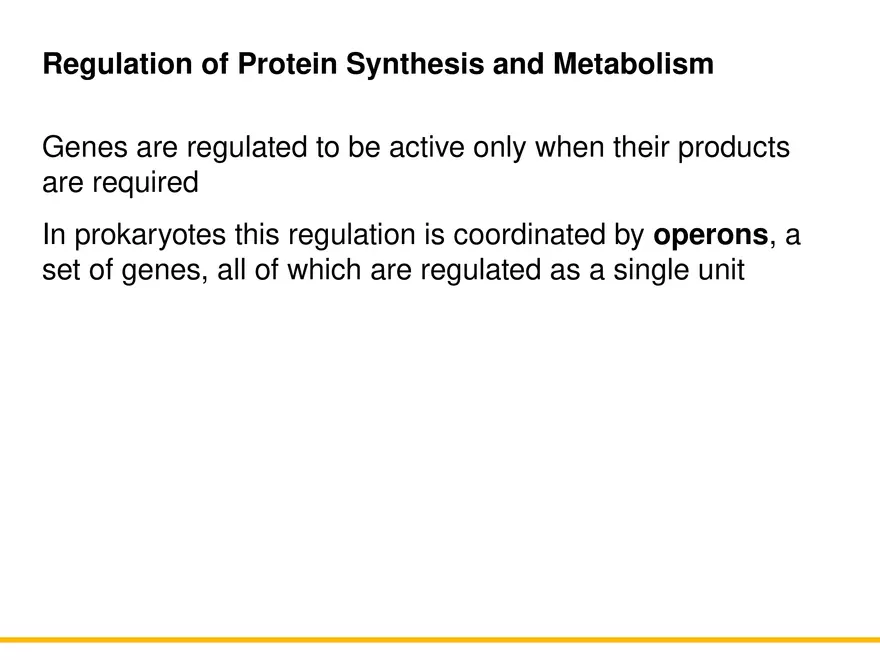 Regulation of Protein Synthesis and Metabolism

Genes are regulated to be active only when their products are required

In prokaryotes this regulation is coordinated by operons, a set of genes, all of which are regulated as a single unit